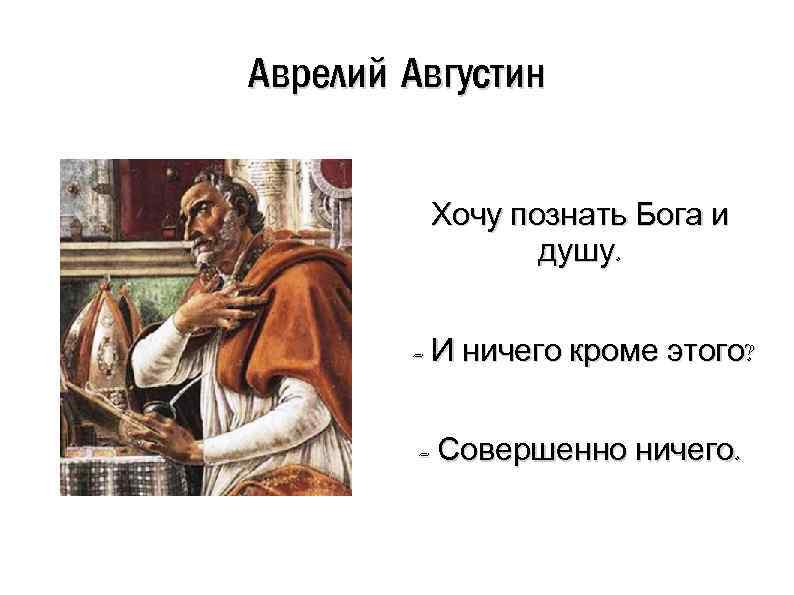 Аврелий Августин

Хочу познать Бога и душу.

- И ничего кроме этого?

- Совершенно ничего.